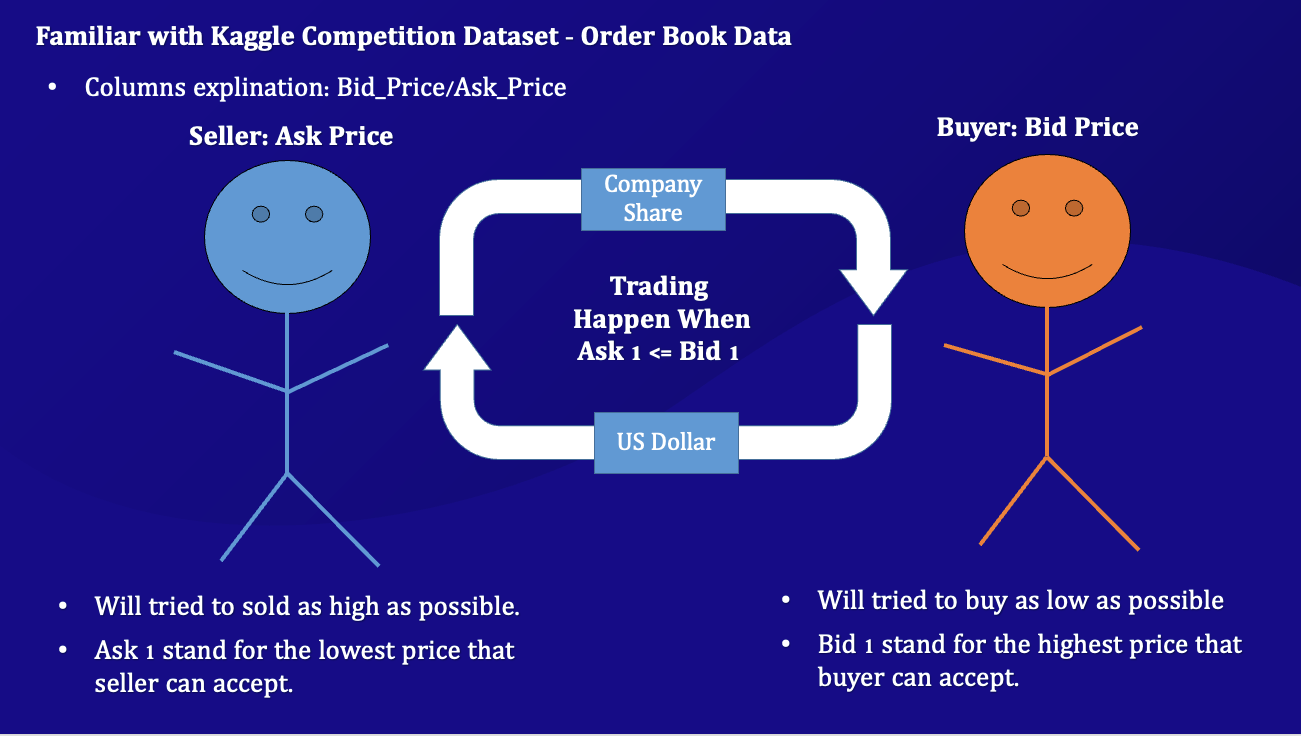 Familiar with Kaggle Competition Dataset - Order Book Data

• Columns explination: Bid_Price/Ask_Price

Seller: Ask Price

Buyer: Bid Price

Company Share

Trading Happen When Ask 1 <= Bid 1

US Dollar

• Will tried to sold as high as possible.
• Ask 1 stand for the lowest price that seller can accept.

• Will tried to buy as low as possible
• Bid 1 stand for the highest price that buyer can accept.